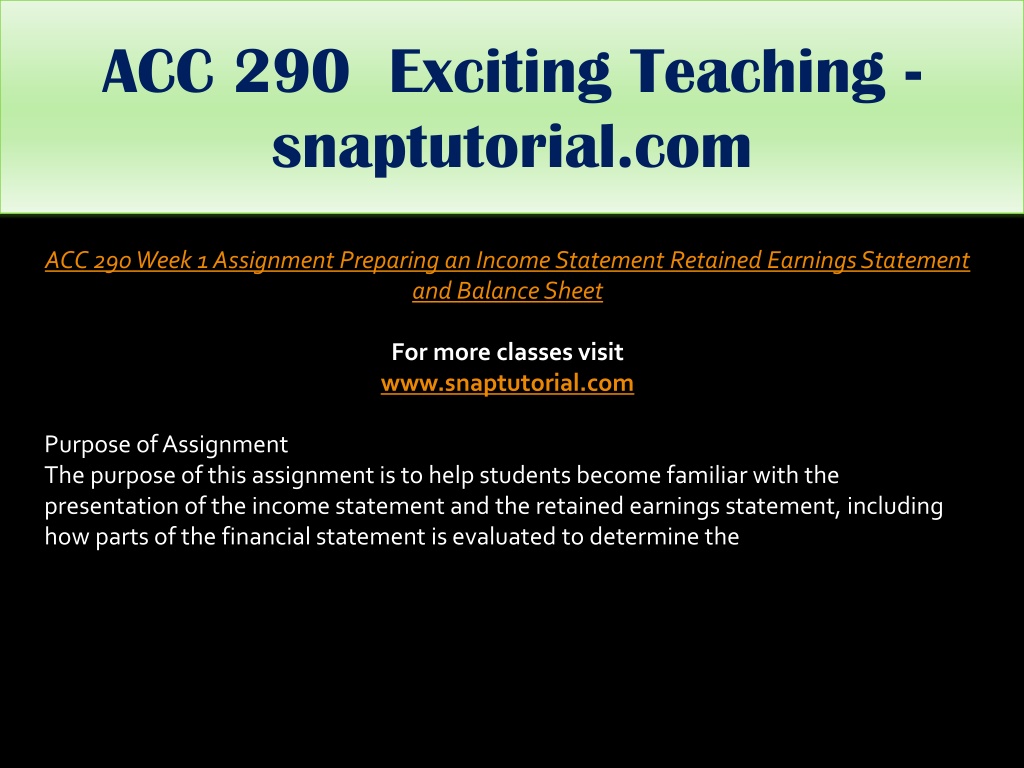 ACC 290 Exciting Teaching - snaptutorial.com

ACC 290 Week 1 Assignment Preparing an Income Statement Retained Earnings Statement and Balance Sheet

For more classes visit
www.snaptutorial.com

Purpose of Assignment
The purpose of this assignment is to help students become familiar with the presentation of the income statement and the retained earnings statement, including how parts of the financial statement is evaluated to determine the